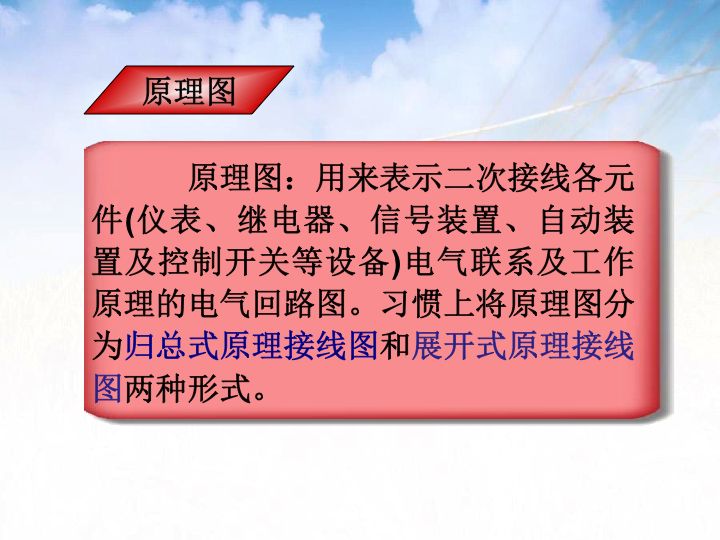 原理图

原理图：用来表示二次接线各元件(仪表、继电器、信号装置、自动装置及控制开关等设备)电气联系及工作原理的电气回路图。习惯上将原理图分为归总式原理接线图和展开式原理接线图两种形式。